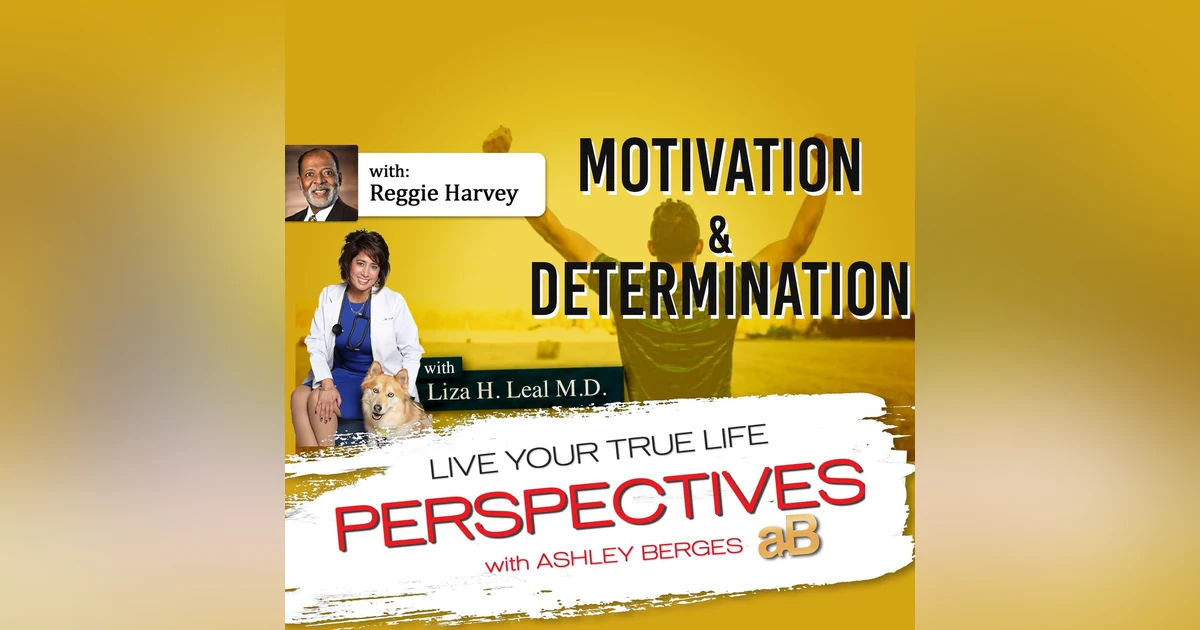 with:
Reggie Harvey

MOTIVATION
&
DETERMINATION

with
Liza H. Leal M.D.

LIVE YOUR TRUE LIFE
PERSPECTIVES
with ASHLEY BERGES aB